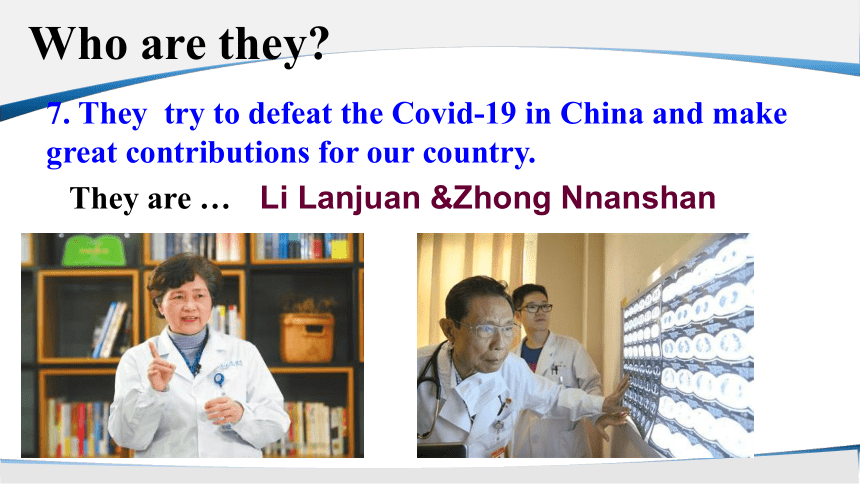 Who are they?

7. They  try to defeat the Covid-19 in China and make great contributions for our country.

They are …   Li Lanjuan &Zhong Nnanshan